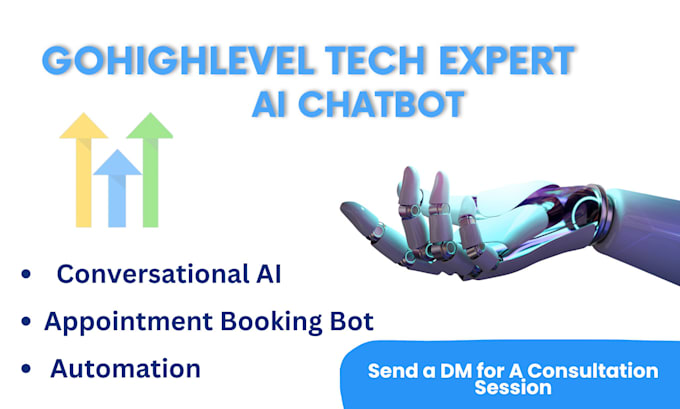 GOHIGHLEVEL TECH EXPERT
AI CHATBOT

• Conversational AI
• Appointment Booking Bot
• Automation

Send a DM for A Consultation Session